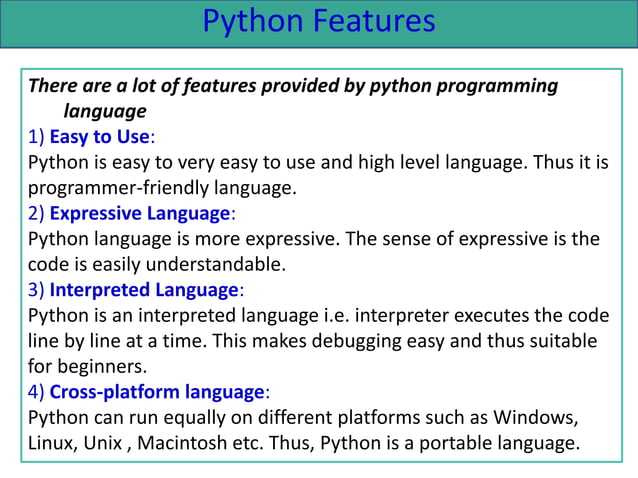 Python Features

There are a lot of features provided by python programming language

1) Easy to Use:
Python is easy to very easy to use and high level language. Thus it is programmer-friendly language.

2) Expressive Language:
Python language is more expressive. The sense of expressive is the code is easily understandable.

3) Interpreted Language:
Python is an interpreted language i.e. interpreter executes the code line by line at a time. This makes debugging easy and thus suitable for beginners.

4) Cross-platform language:
Python can run equally on different platforms such as Windows, Linux, Unix , Macintosh etc. Thus, Python is a portable language.